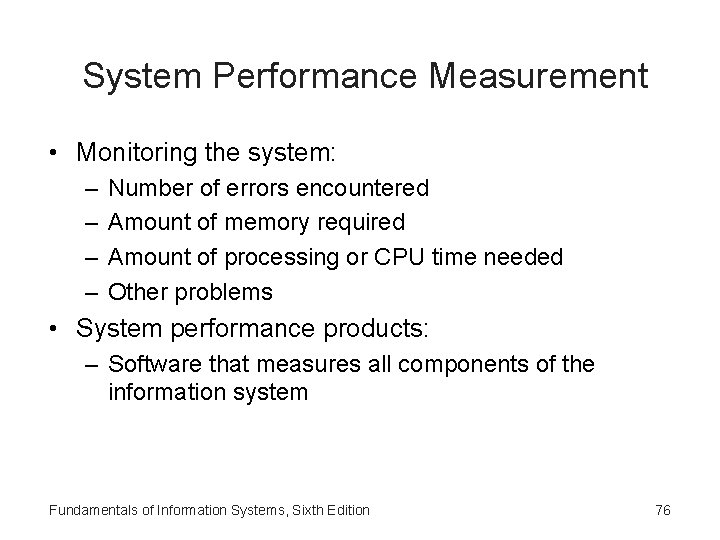 System Performance Measurement

• Monitoring the system:
  – Number of errors encountered
  – Amount of memory required
  – Amount of processing or CPU time needed
  – Other problems
• System performance products:
  – Software that measures all components of the information system

Fundamentals of Information Systems, Sixth Edition

76